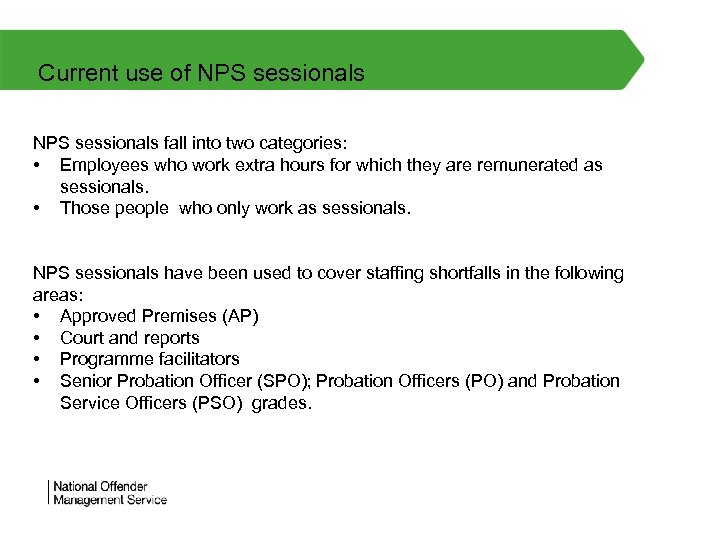 Current use of NPS sessionals

NPS sessionals fall into two categories:
• Employees who work extra hours for which they are remunerated as sessionals.
• Those people who only work as sessionals.

NPS sessionals have been used to cover staffing shortfalls in the following areas:
• Approved Premises (AP)
• Court and reports
• Programme facilitators
• Senior Probation Officer (SPO); Probation Officers (PO) and Probation Service Officers (PSO) grades.

National Offender Management Service